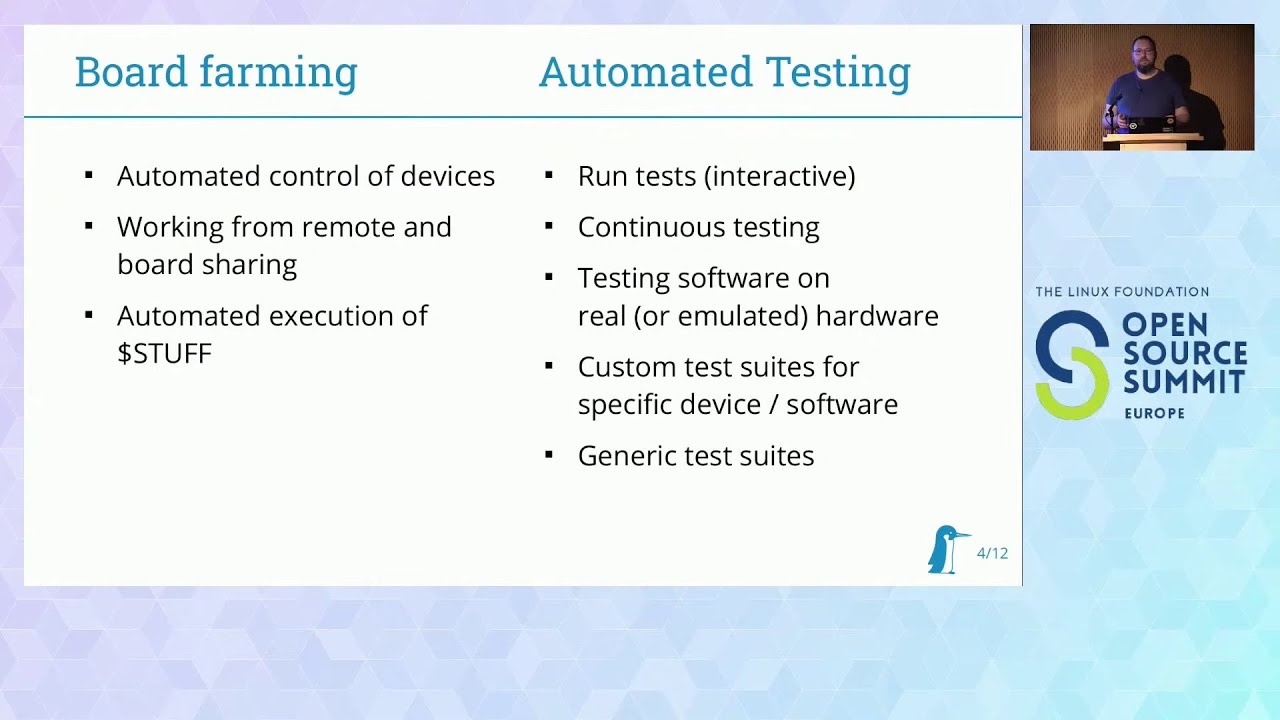 Board farming

▪ Automated control of devices
▪ Working from remote and board sharing
▪ Automated execution of $STUFF

Automated Testing

▪ Run tests (interactive)
▪ Continuous testing
▪ Testing software on real (or emulated) hardware
▪ Custom test suites for specific device / software
▪ Generic test suites

4/12

THE LINUX FOUNDATION
OPEN SOURCE SUMMIT
EUROPE